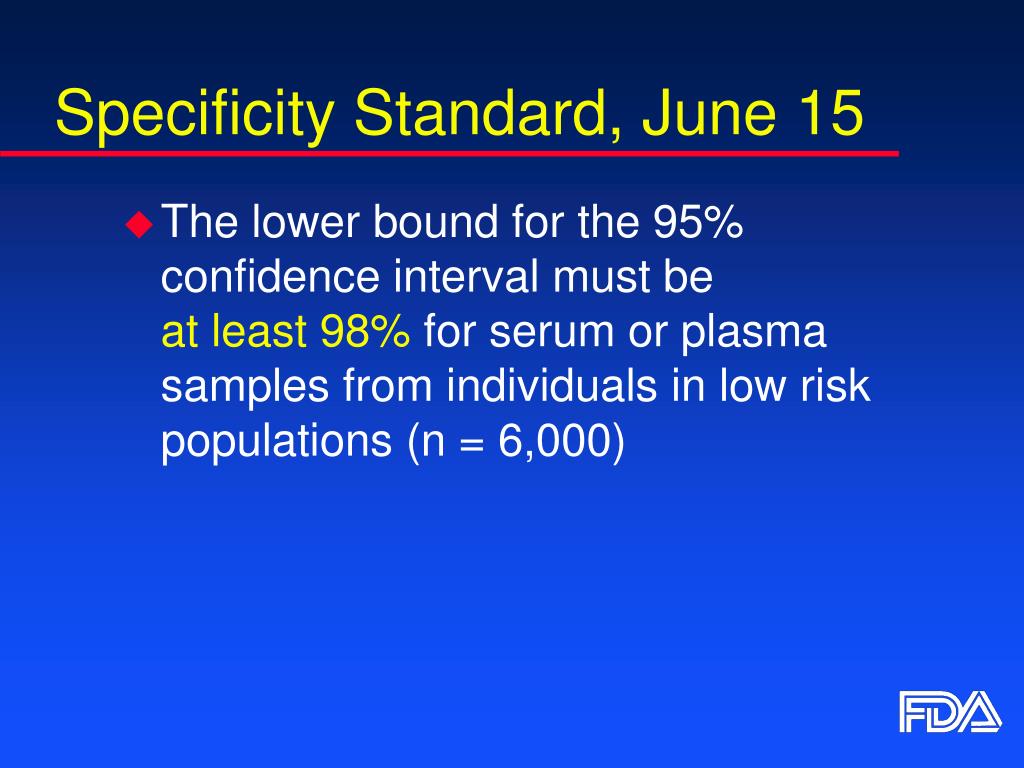 Specificity Standard, June 15

The lower bound for the 95% confidence interval must be at least 98% for serum or plasma samples from individuals in low risk populations (n = 6,000)

FDA